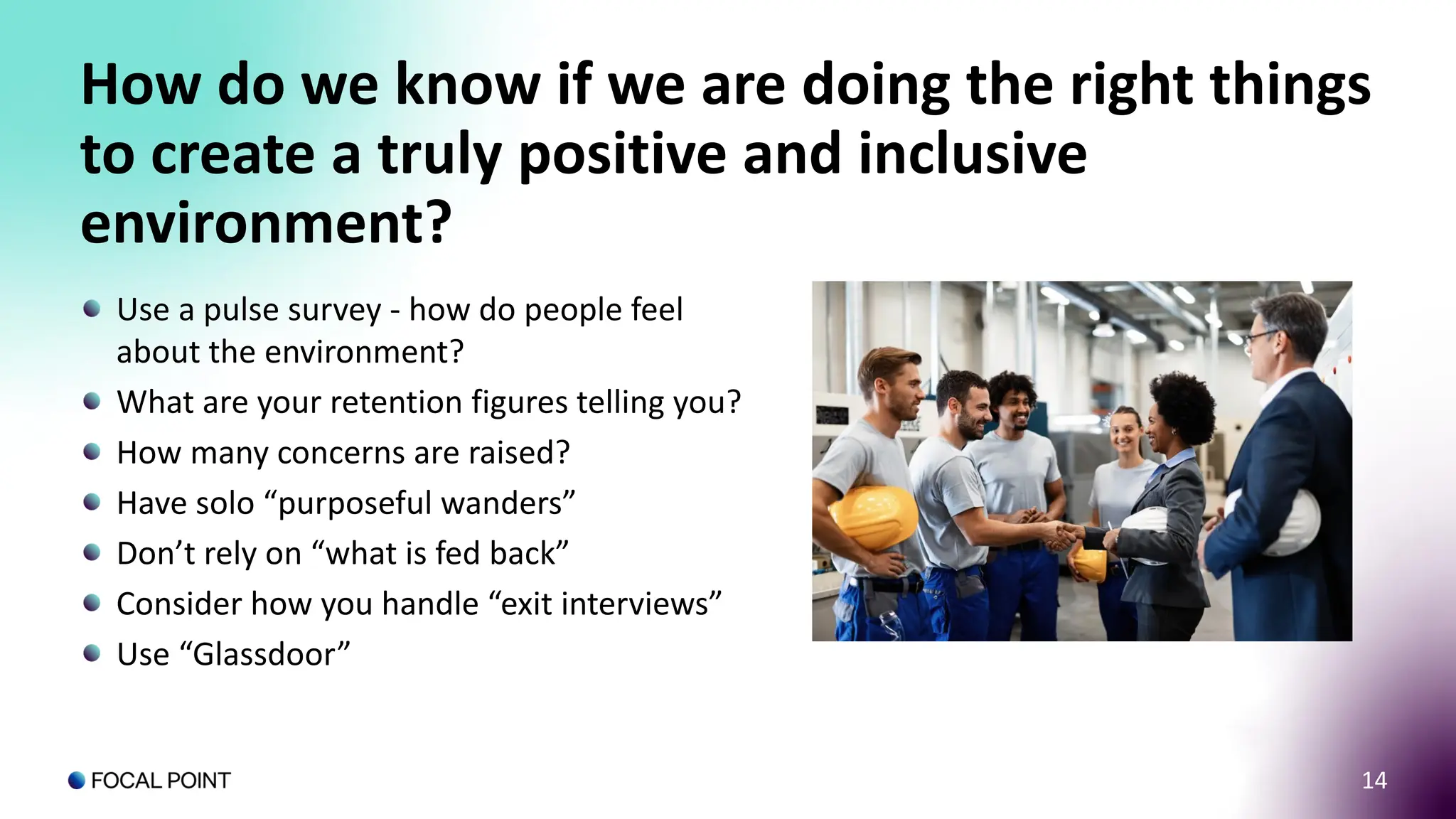 How do we know if we are doing the right things to create a truly positive and inclusive environment?

- Use a pulse survey - how do people feel about the environment?
- What are your retention figures telling you?
- How many concerns are raised?
- Have solo “purposeful wanders”
- Don’t rely on “what is fed back”
- Consider how you handle “exit interviews”
- Use “Glassdoor”

FOCAL POINT

14